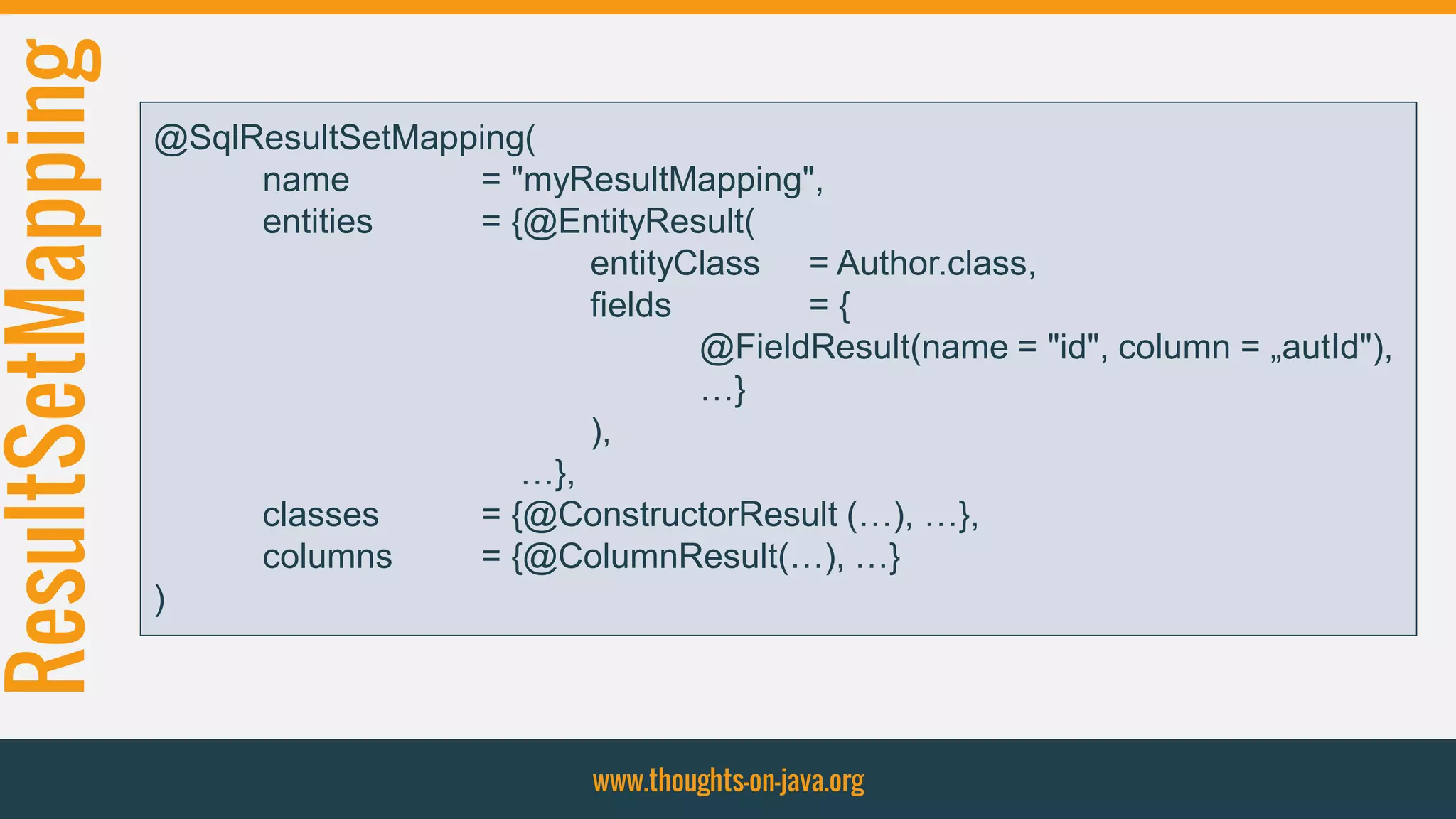 ResultSetMapping

@SqlResultSetMapping(
name = "myResultMapping",
entities = {@EntityResult(
entityClass = Author.class,
fields = {
@FieldResult(name = "id", column = „autId"),
…}
),
…},
classes = {@ConstructorResult (…), …},
columns = {@ColumnResult(…), …}
)

www.thoughts-on-java.org